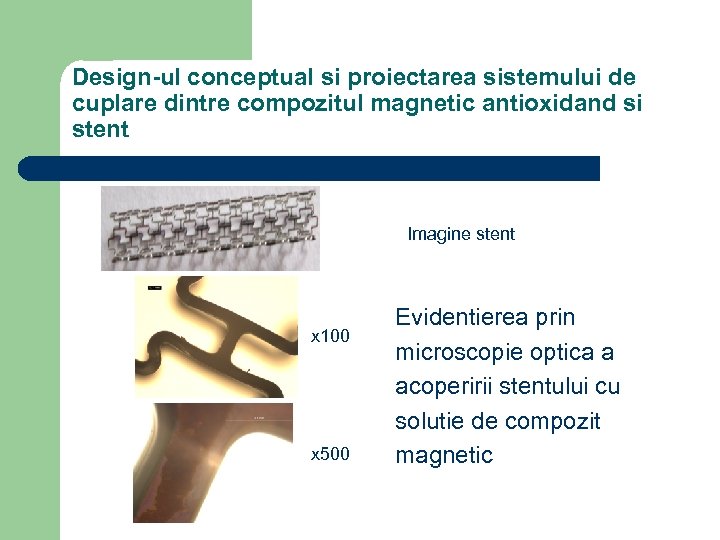 Design-ul conceptual si proiectarea sistemului de cuplare dintre compozitul magnetic antioxidand si stent

Imagine stent

x100

x500

Evidentierea prin microscopie optica a acoperirii stentului cu solutie de compozit magnetic